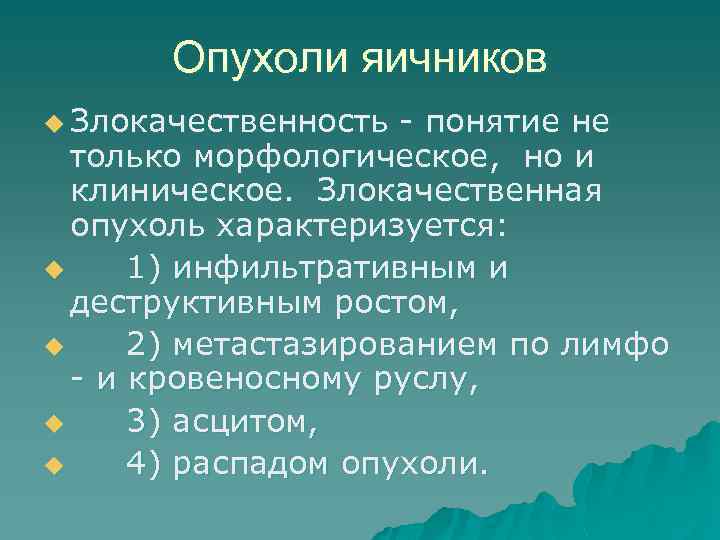 Опухоли яичников

Злокачественность - понятие не только морфологическое, но и клиническое. Злокачественная опухоль характеризуется:

1) инфильтративным и деструктивным ростом,

2) метастазированием по лимфо - и кровеносному руслу,

3) асцитом,

4) распадом опухоли.